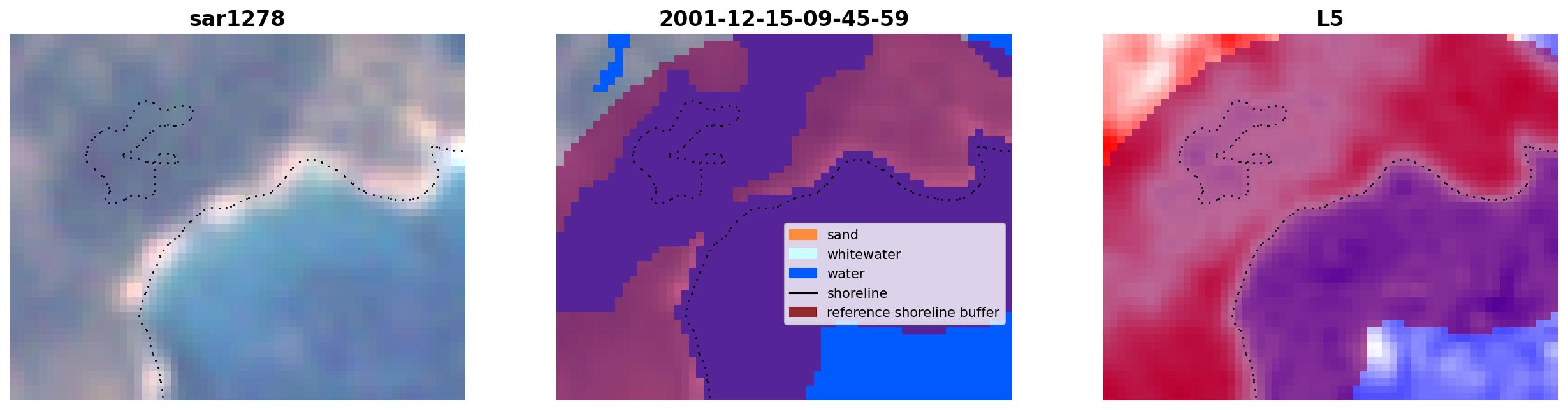 sar1278

2001-12-15-09-45-59

sand
whitewater
water
shoreline
reference shoreline buffer

L5